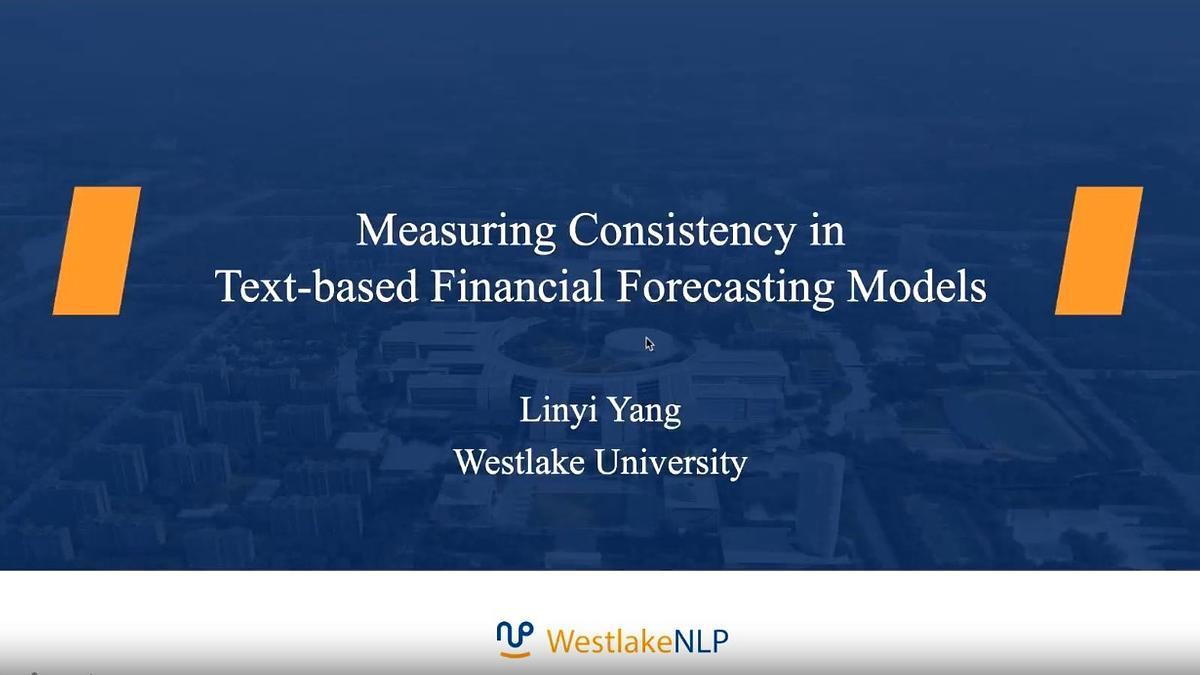 Measuring Consistency in
Text-based Financial Forecasting Models

Linyi Yang
Westlake University

WestlakeNLP